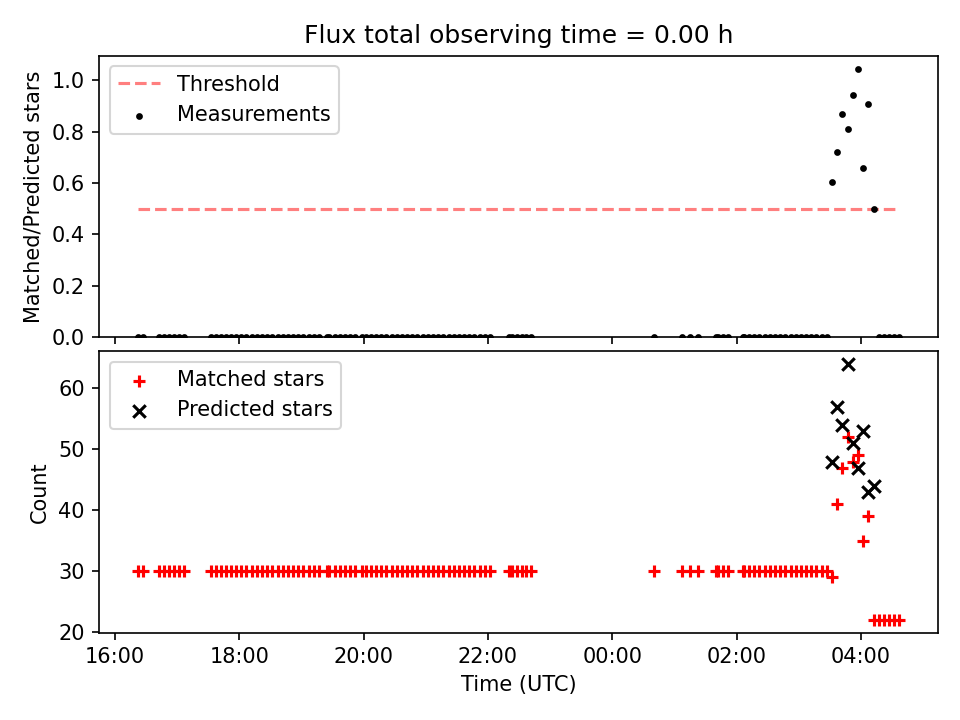 Flux total observing time = 0.00 h

Threshold
Measurements

Matched/Predicted stars

1.0
0.8
0.6
0.4
0.2
0.0

Matched stars
Predicted stars

Count

60
50
40
30
20

16:00
18:00
20:00
22:00
00:00
02:00
04:00

Time (UTC)